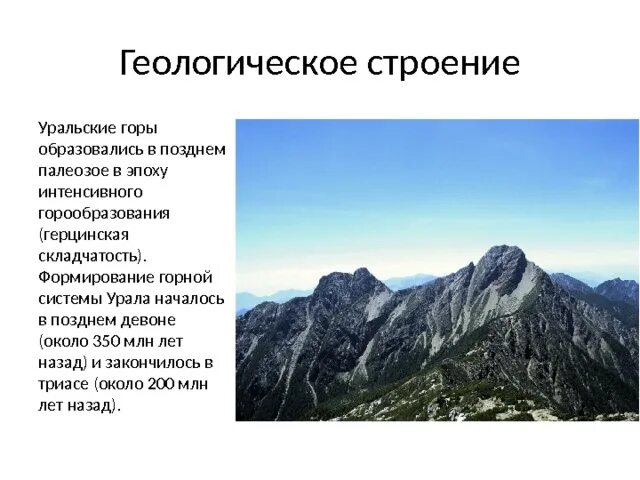 Геологическое строение

Уральские горы образовались в позднем палеозое в эпоху интенсивного горообразования (герцинская складчатость). Формирование горной системы Урала началось в позднем девоне (около 350 млн лет назад) и закончилось в триасе (около 200 млн лет назад).